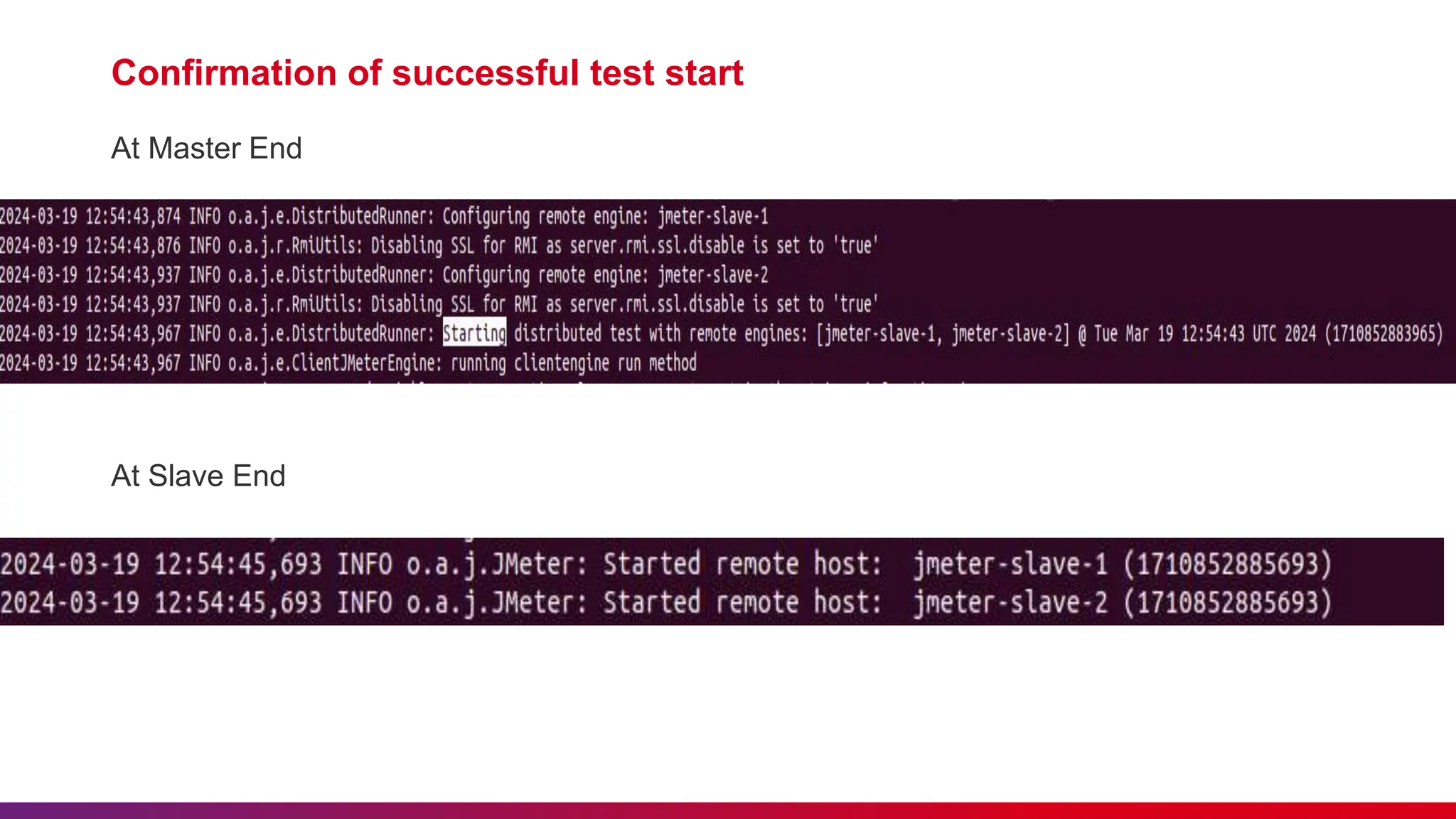 Confirmation of successful test start

At Master End

2024-03-19 12:54:43,874 INFO o.a.j.e.DistributedRunner: Configuring remote engine: jmeter-slave-1
2024-03-19 12:54:43,876 INFO o.a.j.r.RmiUtils: Disabling SSL for RMI as server.rmi.ssl.disable is set to 'true'
2024-03-19 12:54:43,937 INFO o.a.j.e.DistributedRunner: Configuring remote engine: jmeter-slave-2
2024-03-19 12:54:43,937 INFO o.a.j.r.RmiUtils: Disabling SSL for RMI as server.rmi.ssl.disable is set to 'true'
2024-03-19 12:54:43,967 INFO o.a.j.e.DistributedRunner: Starting distributed test with remote engines: [jmeter-slave-1, jmeter-slave-2] @ Tue Mar 19 12:54:43 UTC 2024 (1710852883965)
2024-03-19 12:54:43,967 INFO o.a.j.e.ClientJMeterEngine: running clientengine run method

At Slave End

2024-03-19 12:54:45,693 INFO o.a.j.JMeter: Started remote host: jmeter-slave-1 (1710852885693)
2024-03-19 12:54:45,693 INFO o.a.j.JMeter: Started remote host: jmeter-slave-2 (1710852885693)